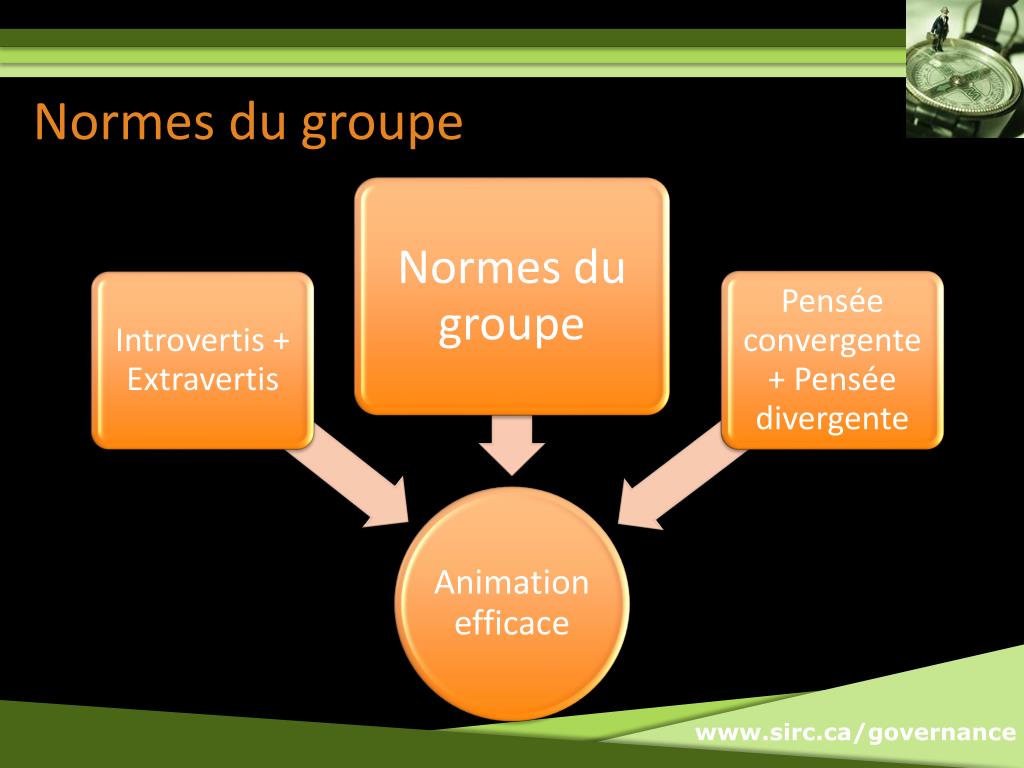 Normes du groupe

Introvertis + Extravertis

Normes du groupe

Pensée convergente + Pensée divergente

Animation efficace

www.sirc.ca/governance